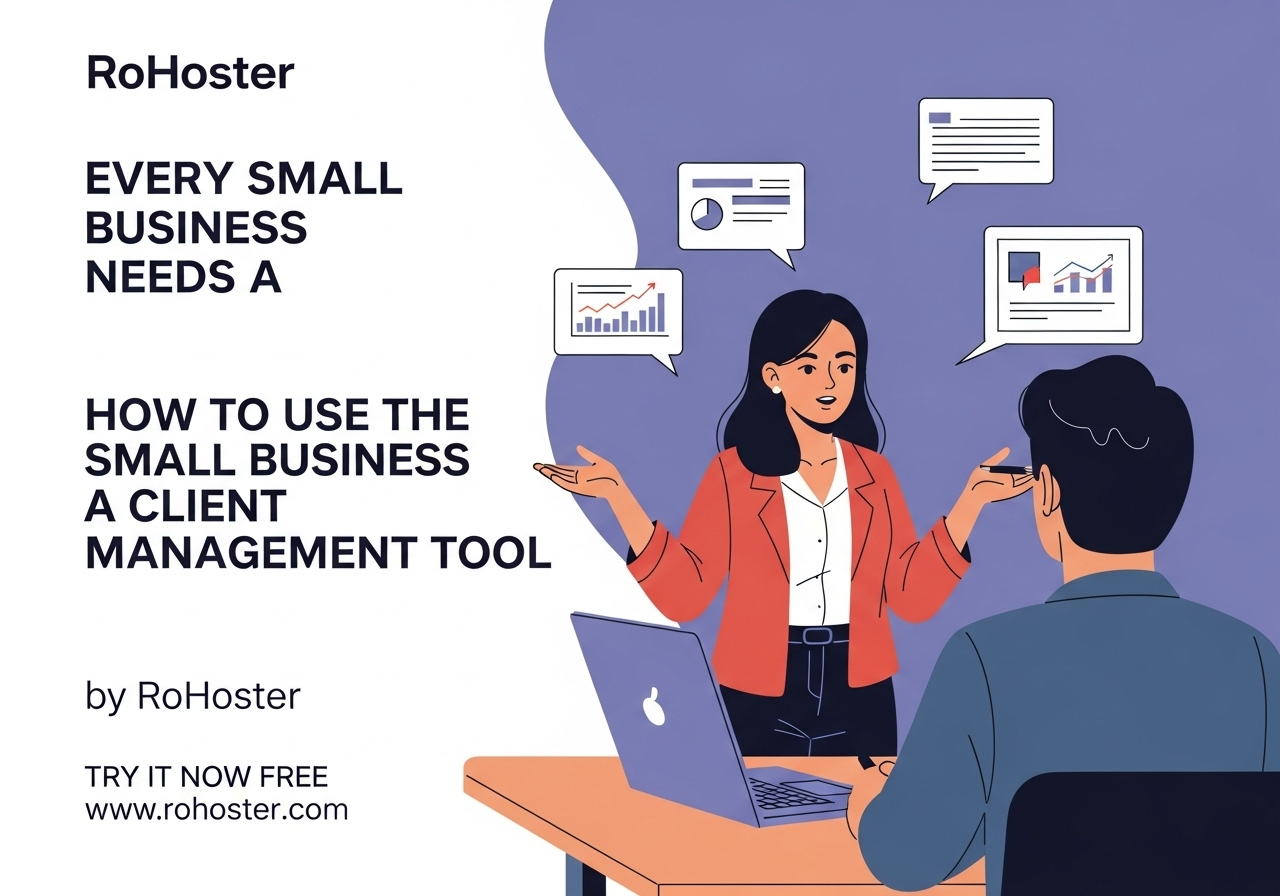 RoHoster

EVERY SMALL BUSINESS NEEDS A

HOW TO USE THE SMALL BUSINESS A CLIENT MANAGEMENT TOOL

by RoHoster

TRY IT NOW FREE
www.rohoster.com